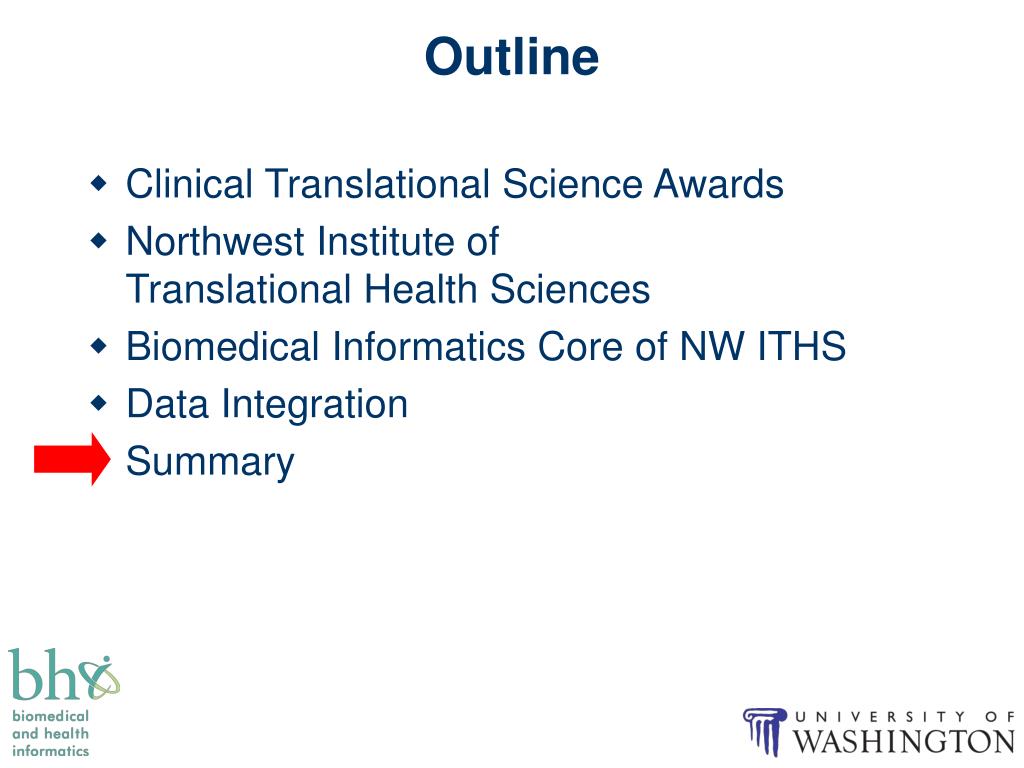 Outline

- Clinical Translational Science Awards
- Northwest Institute of Translational Health Sciences
- Biomedical Informatics Core of NW ITHS
- Data Integration
- Summary

bhi
biomedical
and health
informatics

UNIVERSITY OF
WASHINGTON